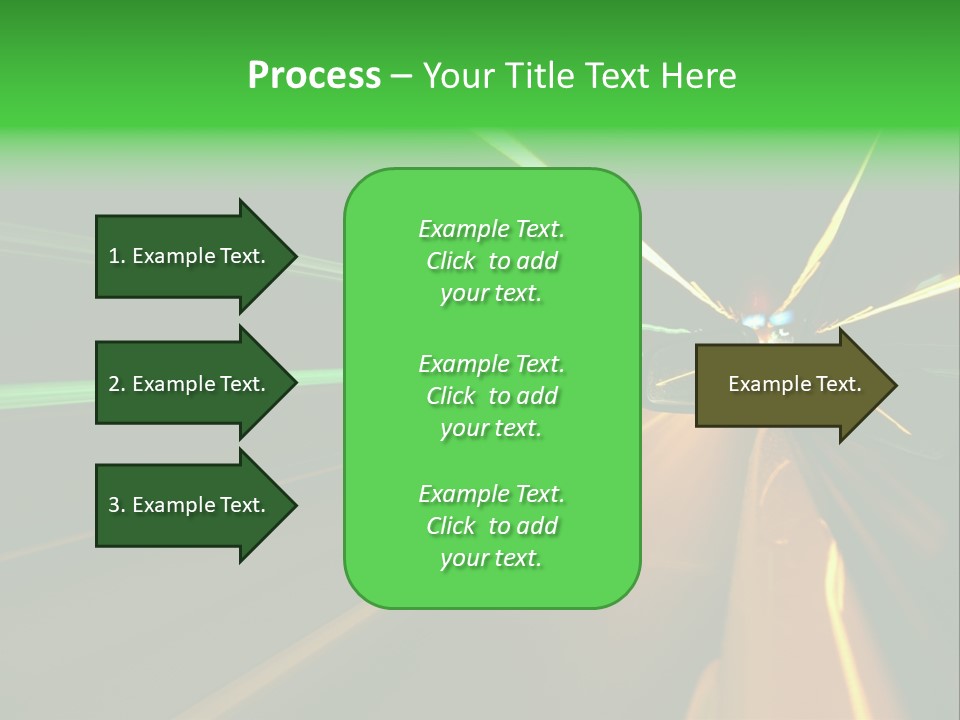 Process – Your Title Text Here

1. Example Text.

2. Example Text.

3. Example Text.

Example Text. Click to add your text.

Example Text. Click to add your text.

Example Text. Click to add your text.

Example Text.